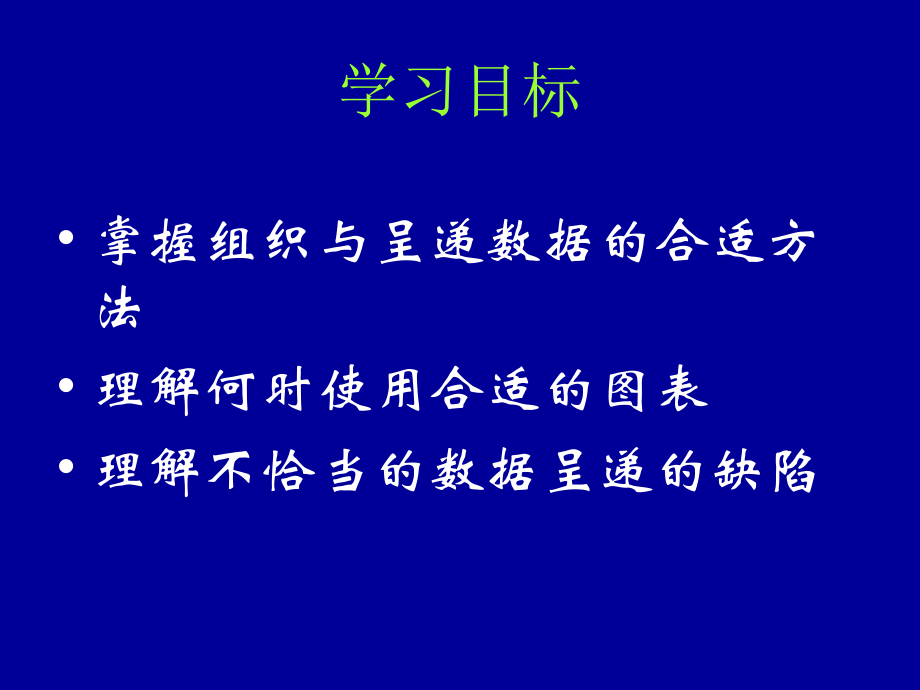 学习目标

• 掌握组织与呈递数据的合适方法

• 理解何时使用合适的图表

• 理解不恰当的数据呈递的缺陷